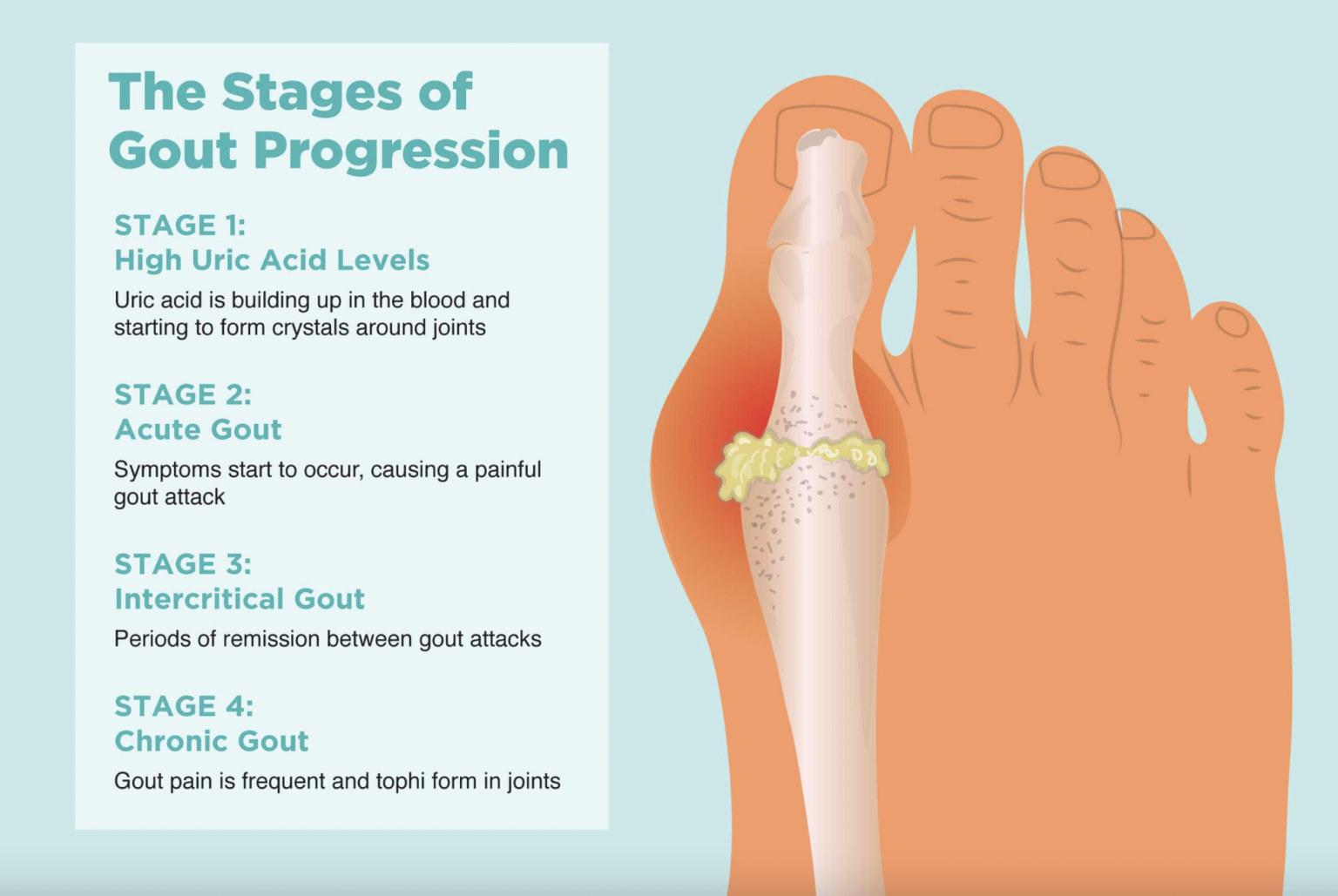 The Stages of Gout Progression

STAGE 1:
High Uric Acid Levels

Uric acid is building up in the blood and starting to form crystals around joints

STAGE 2:
Acute Gout

Symptoms start to occur, causing a painful gout attack

STAGE 3:
Intercritical Gout

Periods of remission between gout attacks

STAGE 4:
Chronic Gout

Gout pain is frequent and tophi form in joints